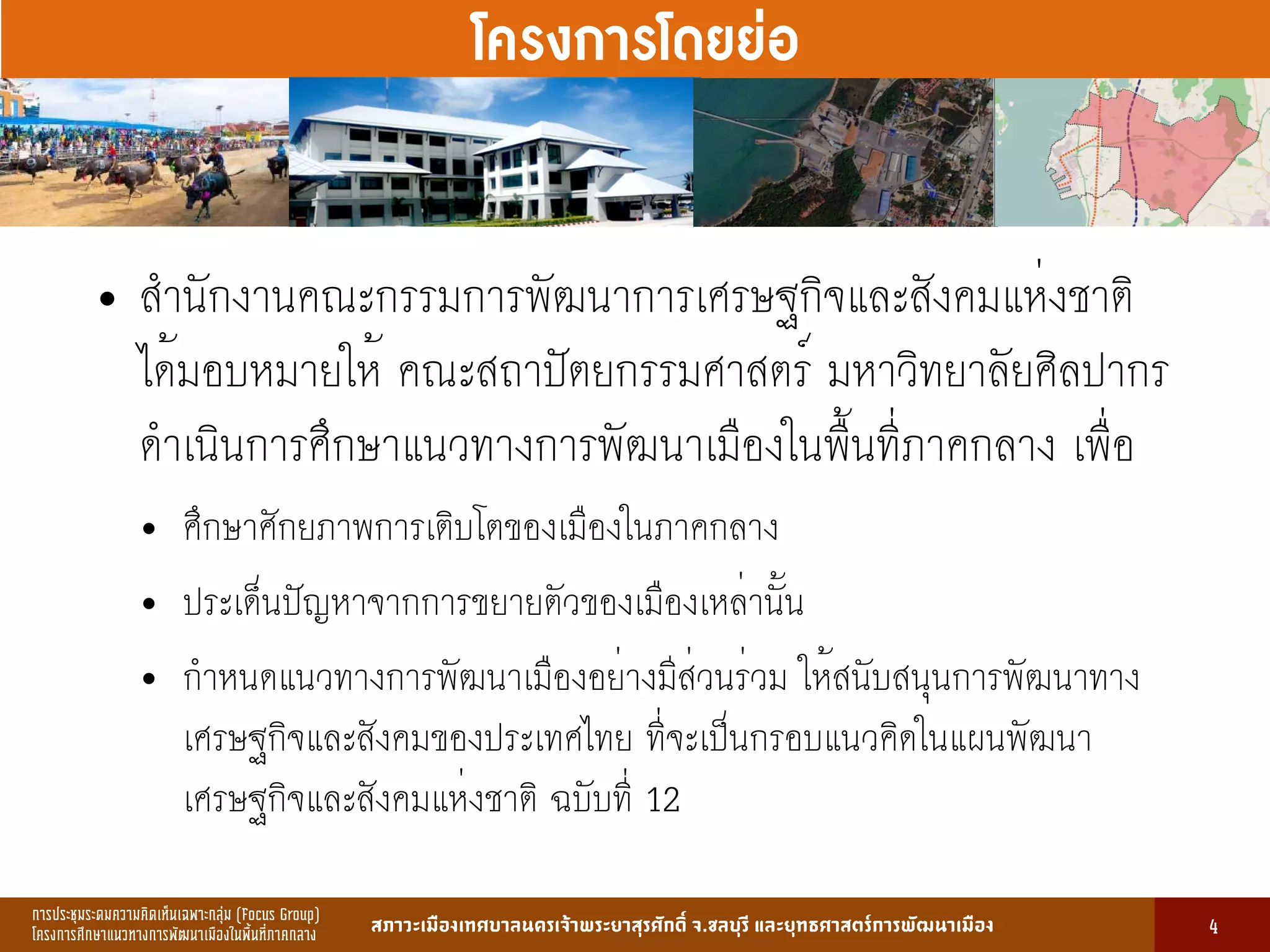 โครงการโดยย่อ

• สำนักงานคณะกรรมการพัฒนาการเศรษฐกิจและสังคมแห่งชาติ ได้มอบหมายให้ คณะสถาปัตยกรรมศาสตร์ มหาวิทยาลัยศิลปากร ดำเนินการศึกษาแนวทางการพัฒนาเมืองในพื้นที่ภาคกลาง เพื่อ

• ศึกษาศักยภาพการเติบโตของเมืองในภาคกลาง

• ประเด็นปัญหาจากการขยายตัวของเมืองเหล่านั้น

• กำหนดแนวทางการพัฒนาเมืองอย่างมีส่วนร่วม ให้สนับสนุนการพัฒนาทางเศรษฐกิจและสังคมของประเทศไทย ที่จะเป็นกรอบแนวคิดในแผนพัฒนาเศรษฐกิจและสังคมแห่งชาติ ฉบับที่ 12

การประชุมระดมความคิดเห็นเฉพาะกลุ่ม (Focus Group)
โครงการศึกษาแนวทางการพัฒนาเมืองในพื้นที่ภาคกลาง

สภาวะเมืองเทศบาลนครเจ้าพระยาสุรศักดิ์ จ.ชลบุรี และยุทธศาสตร์การพัฒนาเมือง

4